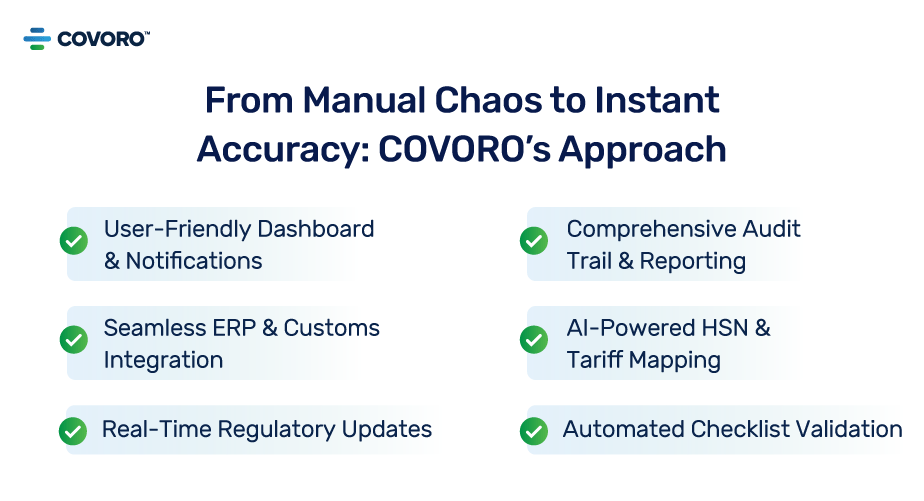 COVORO™

From Manual Chaos to Instant Accuracy: COVORO's Approach

User-Friendly Dashboard & Notifications

Seamless ERP & Customs Integration

Real-Time Regulatory Updates

Comprehensive Audit Trail & Reporting

AI-Powered HSN & Tariff Mapping

Automated Checklist Validation